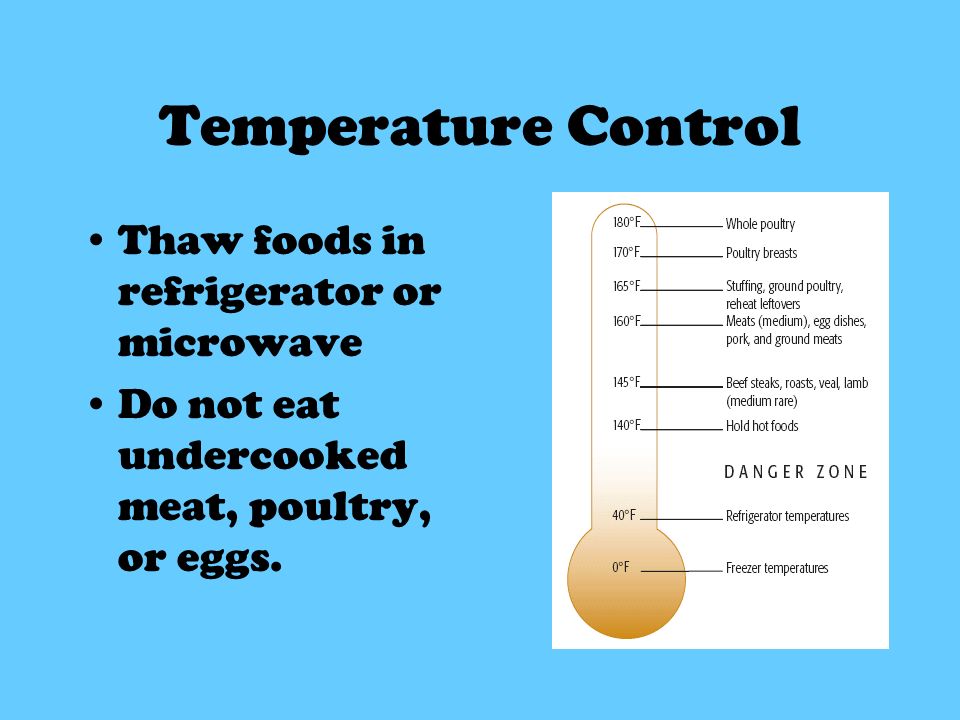 Temperature Control

• Thaw foods in refrigerator or microwave
• Do not eat undercooked meat, poultry, or eggs.

180°F Whole poultry
170°F Poultry breasts
165°F Stuffing, ground poultry, reheat leftovers
160°F Meats (medium), egg dishes, pork, and ground meats
145°F Beef steaks, roasts, veal, lamb (medium rare)
140°F Hold hot foods
DANGER ZONE
40°F Refrigerator temperatures
0°F Freezer temperatures